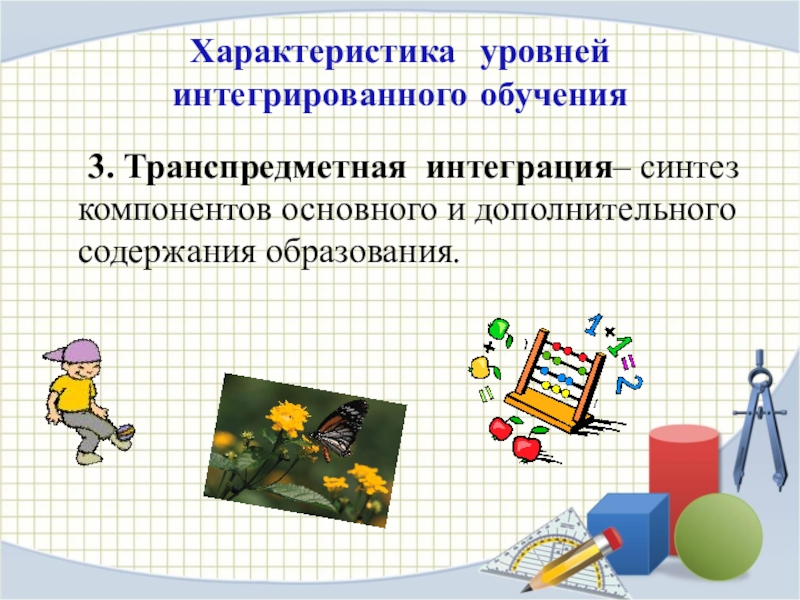 Характеристика уровней интегрированного обучения

3. Транспредметная интеграция– синтез компонентов основного и дополнительного содержания образования.

1 + 1 = 2